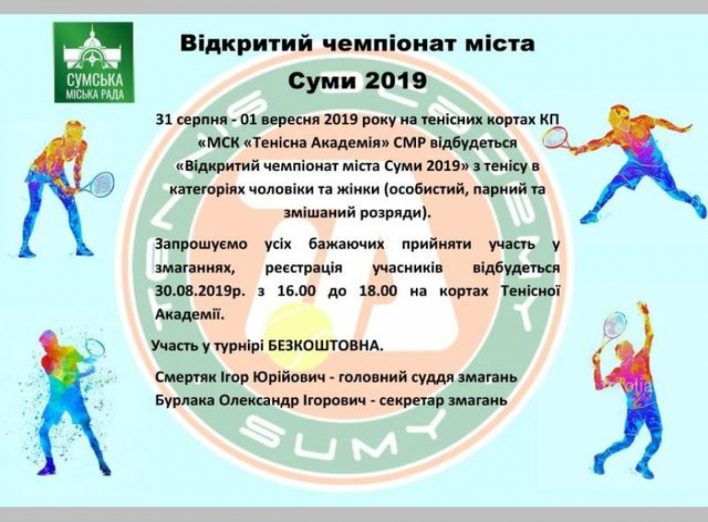 СУМСЬКА
МІСЬКА РАДА

Відкритий чемпіонат міста Суми 2019

31 серпня - 01 вересня 2019 року на тенісних кортах КП «МСК «Тенісна Академія» СМР відбудеться «Відкритий чемпіонат міста Суми 2019» з тенісу в категоріях чоловіки та жінки (особистий, парний та змішаний розряди).

Запрошуємо усіх бажаючих прийняти участь у змаганнях, реєстрація учасників відбудеться 30.08.2019р. з 16.00 до 18.00 на кортах Тенісної Академії.

Участь у турнірі БЕЗКОШТОВНА.

Смертяк Ігор Юрійович - головний суддя змагань
Бурлака Олександр Ігорович - секретар змагань

TENNIS ACADEMY
SUMY